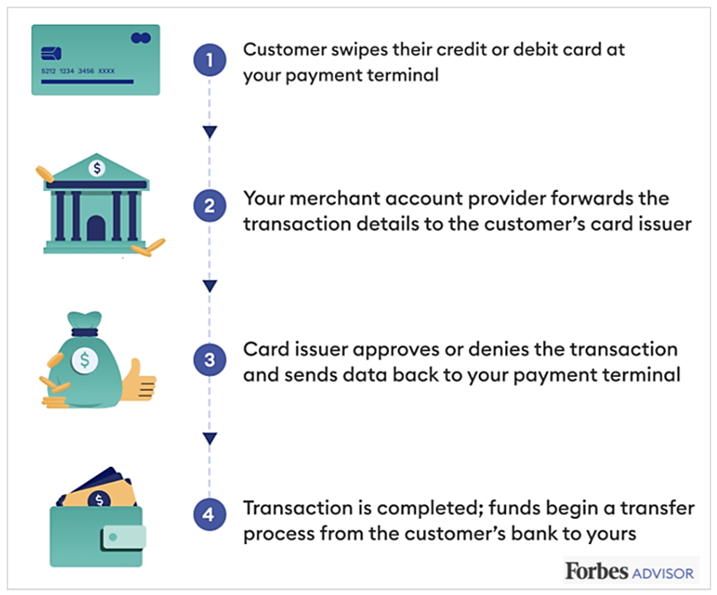 5212 1234 3456 XXXX

1 Customer swipes their credit or debit card at your payment terminal

$

2 Your merchant account provider forwards the transaction details to the customer's card issuer

$

3 Card issuer approves or denies the transaction and sends data back to your payment terminal

$

4 Transaction is completed; funds begin a transfer process from the customer's bank to yours

Forbes ADVISOR